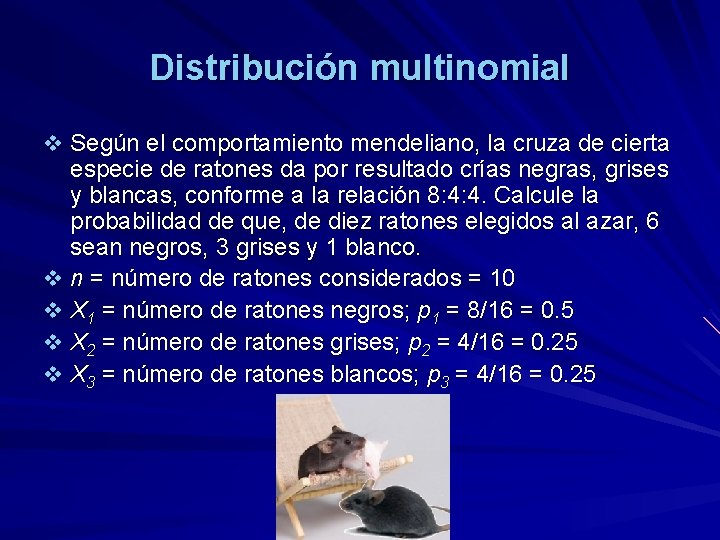 Distribución multinomial

❖ Según el comportamiento mendeliano, la cruza de cierta especie de ratones da por resultado crías negras, grises y blancas, conforme a la relación 8:4:4. Calcule la probabilidad de que, de diez ratones elegidos al azar, 6 sean negros, 3 grises y 1 blanco.

❖ $n$ = número de ratones considerados = 10

❖ $X_1$ = número de ratones negros; $p_1$ = 8/16 = 0.5

❖ $X_2$ = número de ratones grises; $p_2$ = 4/16 = 0.25

❖ $X_3$ = número de ratones blancos; $p_3$ = 4/16 = 0.25